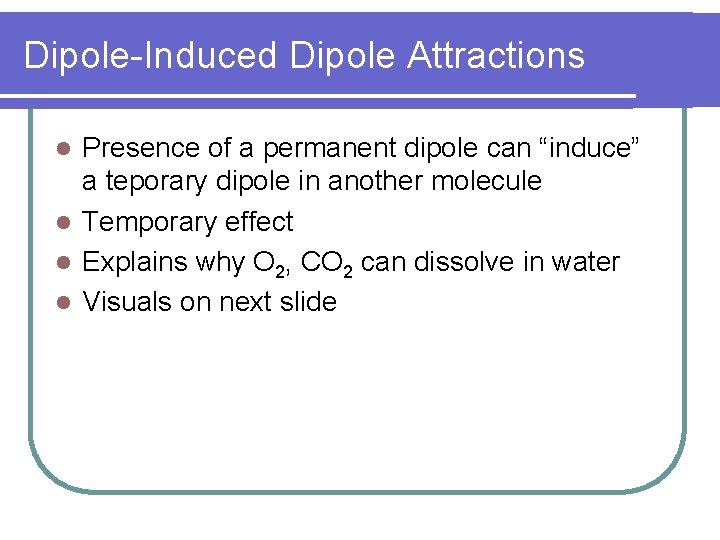 Dipole-Induced Dipole Attractions

- Presence of a permanent dipole can “induce” a teporary dipole in another molecule
- Temporary effect
- Explains why $O_2$, $CO_2$ can dissolve in water
- Visuals on next slide